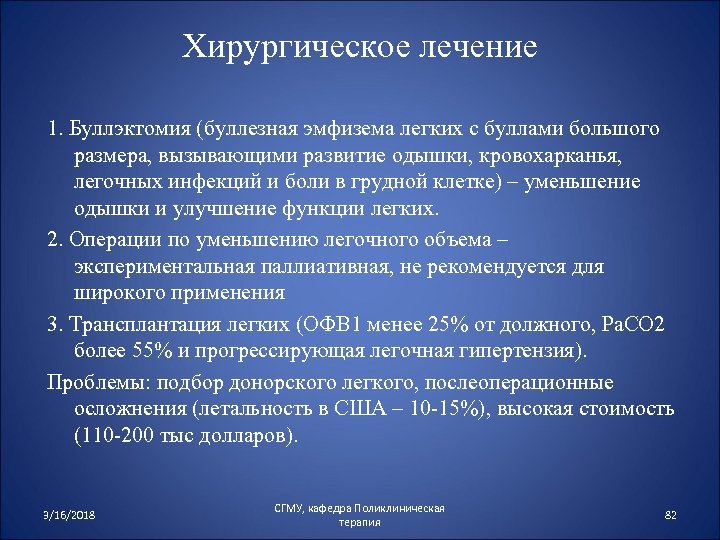 Хирургическое лечение

1. Буллэктомия (буллезная эмфизема легких с буллами большого размера, вызывающими развитие одышки, кровохарканья, легочных инфекций и боли в грудной клетке) – уменьшение одышки и улучшение функции легких.

2. Операции по уменьшению легочного объема – экспериментальная паллиативная, не рекомендуется для широкого применения

3. Трансплантация легких (ОФВ1 менее 25% от должного, PaCO2 более 55% и прогрессирующая легочная гипертензия).

Проблемы: подбор донорского легкого, послеоперационные осложнения (летальность в США – 10-15%), высокая стоимость (110-200 тыс долларов).

3/16/2018

СГМУ, кафедра Поликлиническая терапия

82